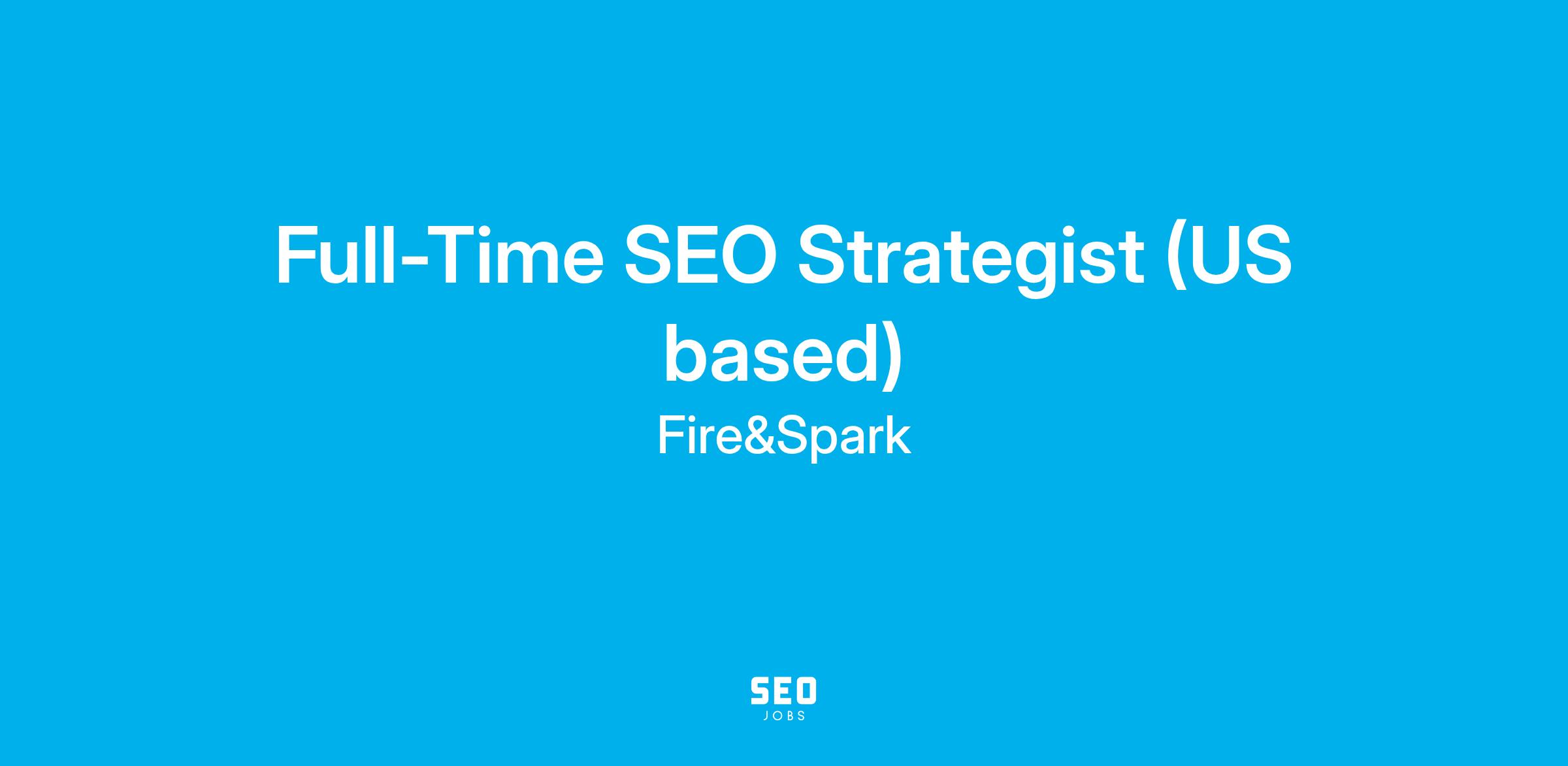 Full-Time SEO Strategist (US based)

Fire&Spark

SEO
JOBS